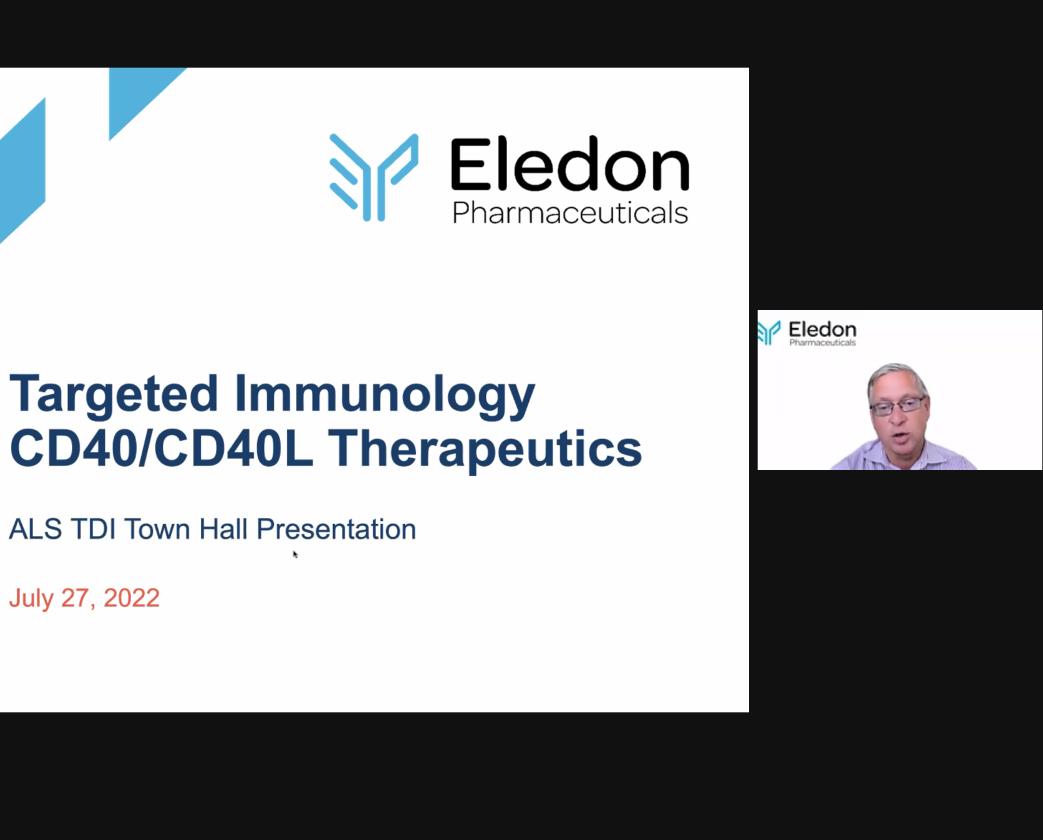 Eledon
Pharmaceuticals

Targeted Immunology
CD40/CD40L Therapeutics

ALS TDI Town Hall Presentation

July 27, 2022

Eledon
Pharmaceuticals